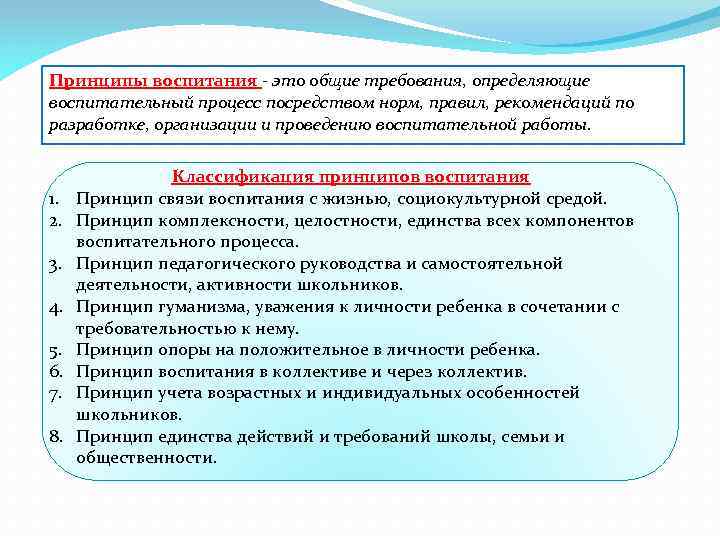 Принципы воспитания - это общие требования, определяющие воспитательный процесс посредством норм, правил, рекомендаций по разработке, организации и проведению воспитательной работы.

Классификация принципов воспитания

1. Принцип связи воспитания с жизнью, социокультурной средой.
2. Принцип комплексности, целостности, единства всех компонентов воспитательного процесса.
3. Принцип педагогического руководства и самостоятельной деятельности, активности школьников.
4. Принцип гуманизма, уважения к личности ребенка в сочетании с требовательностью к нему.
5. Принцип опоры на положительное в личности ребенка.
6. Принцип воспитания в коллективе и через коллектив.
7. Принцип учета возрастных и индивидуальных особенностей школьников.
8. Принцип единства действий и требований школы, семьи и общественности.